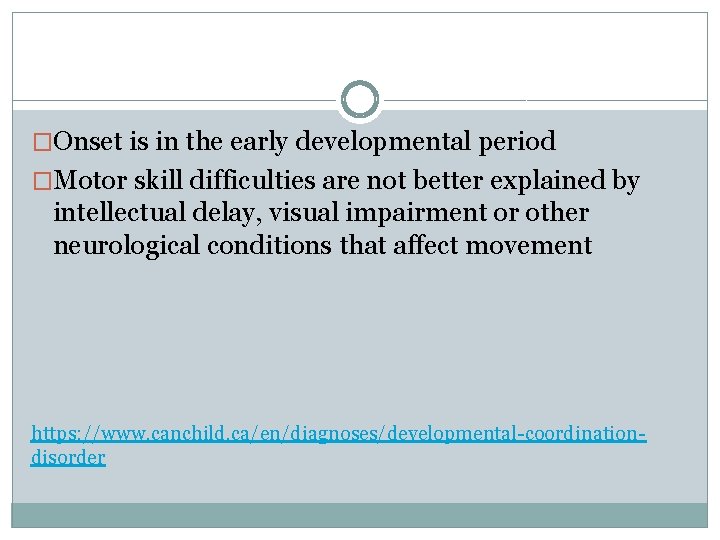 □Onset is in the early developmental period

□Motor skill difficulties are not better explained by intellectual delay, visual impairment or other neurological conditions that affect movement

https://www.canchild.ca/en/diagnoses/developmental-coordination-disorder